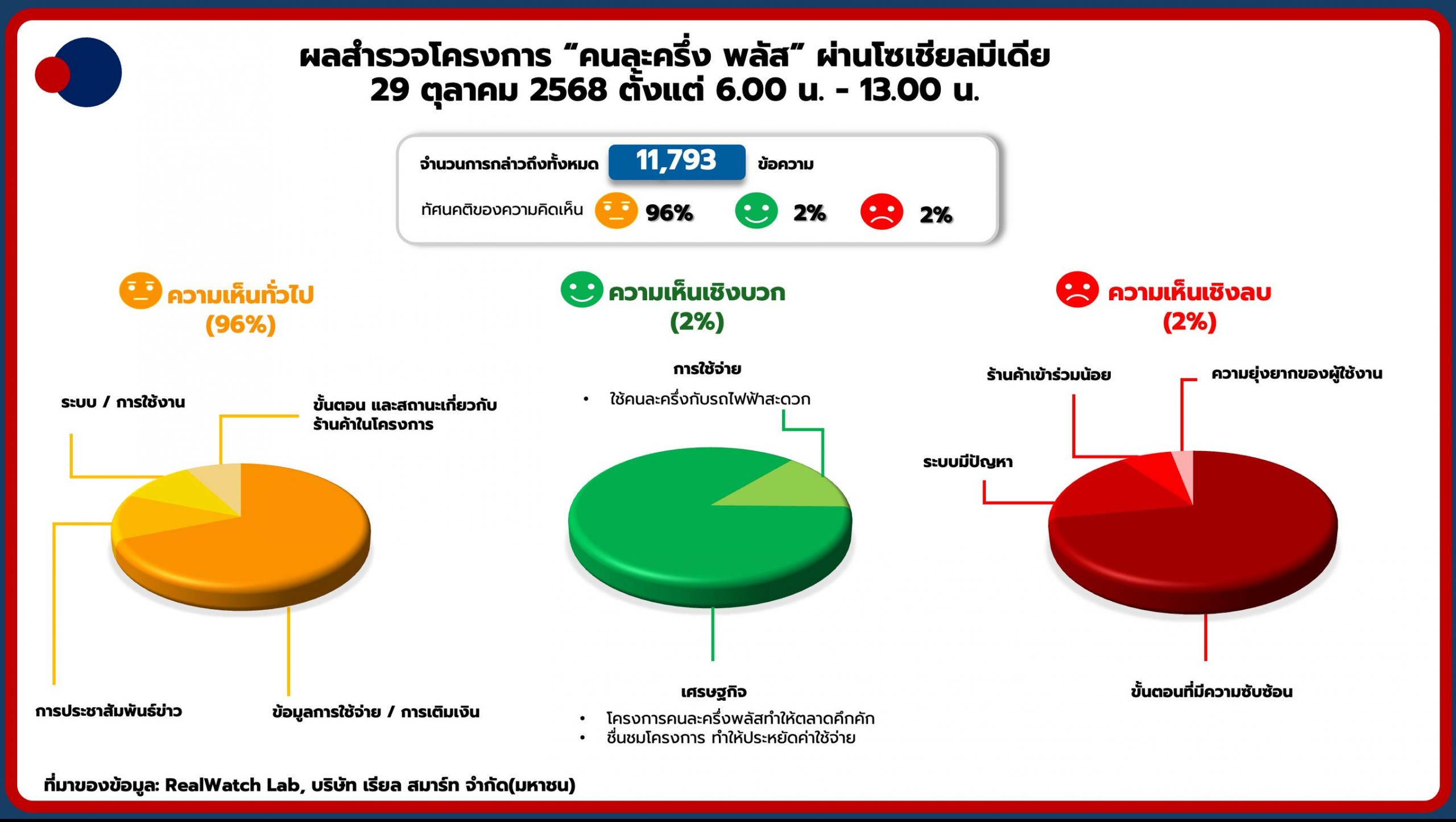 ผลสำรวจโครงการ “คนละครึ่ง พลัส” ผ่านโซเชียลมีเดีย
29 ตุลาคม 2568 ตั้งแต่ 6.00 น. - 13.00 น.

จำนวนการกล่าวถึงทั้งหมด 11,793 ข้อความ

ทัศนคติของความคิดเห็น 96% 2% 2%

ความเห็นทั่วไป (96%)

ระบบ / การใช้งาน

ขั้นตอน และสถานะเกี่ยวกับร้านค้าในโครงการ

การประชาสัมพันธ์ข่าว

ข้อมูลการใช้จ่าย / การเติมเงิน

ความเห็นเชิงบวก (2%)

การใช้จ่าย

• ใช้คนละครึ่งกับรถไฟฟ้าสะดวก

เศรษฐกิจ

• โครงการคนละครึ่งพลัสทำให้ตลาดคึกคัก
• ชื่นชมโครงการ ทำให้ประหยัดค่าใช้จ่าย

ความเห็นเชิงลบ (2%)

ร้านค้าเข้าร่วมน้อย

ความยุ่งยากของผู้ใช้งาน

ระบบมีปัญหา

ขั้นตอนที่มีความซับซ้อน

ที่มาของข้อมูล: RealWatch Lab, บริษัท เรียล สมาร์ท จำกัด(มหาชน)